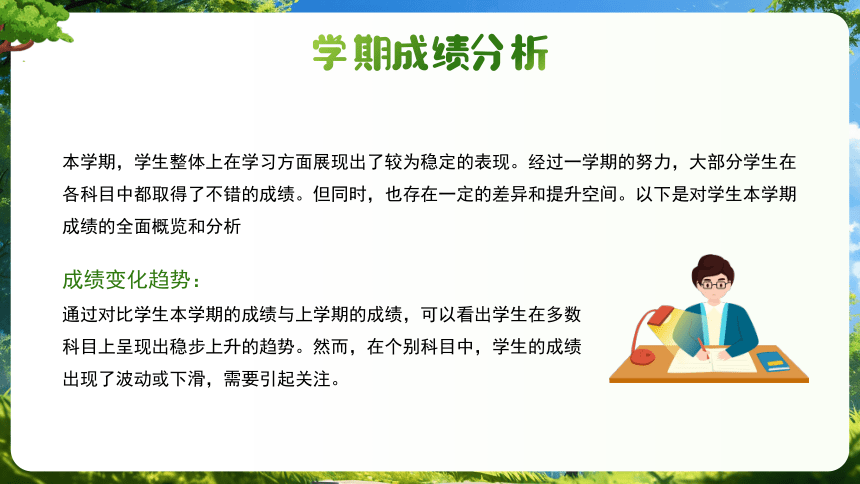 学期成绩分析

本学期，学生整体上在学习方面展现出了较为稳定的表现。经过一学期的努力，大部分学生在各科目中都取得了不错的成绩。但同时，也存在一定的差异和提升空间。以下是对学生本学期成绩的全面概览和分析

成绩变化趋势：

通过对比学生本学期的成绩与上学期的成绩，可以看出学生在多数科目上呈现出稳步上升的趋势。然而，在个别科目中，学生的成绩出现了波动或下滑，需要引起关注。